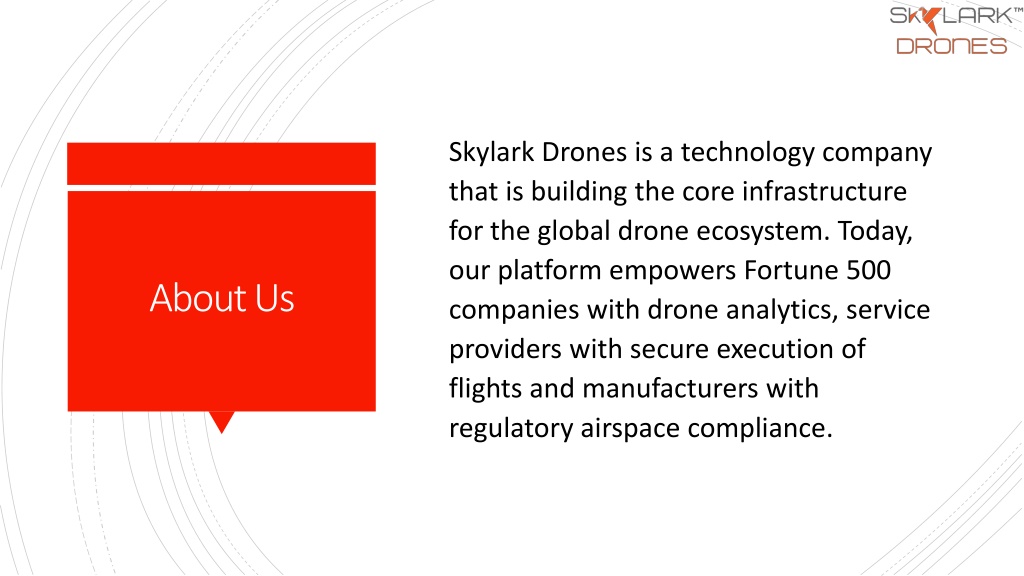 SKYLARK™
DRONES

About Us

Skylark Drones is a technology company that is building the core infrastructure for the global drone ecosystem. Today, our platform empowers Fortune 500 companies with drone analytics, service providers with secure execution of flights and manufacturers with regulatory airspace compliance.